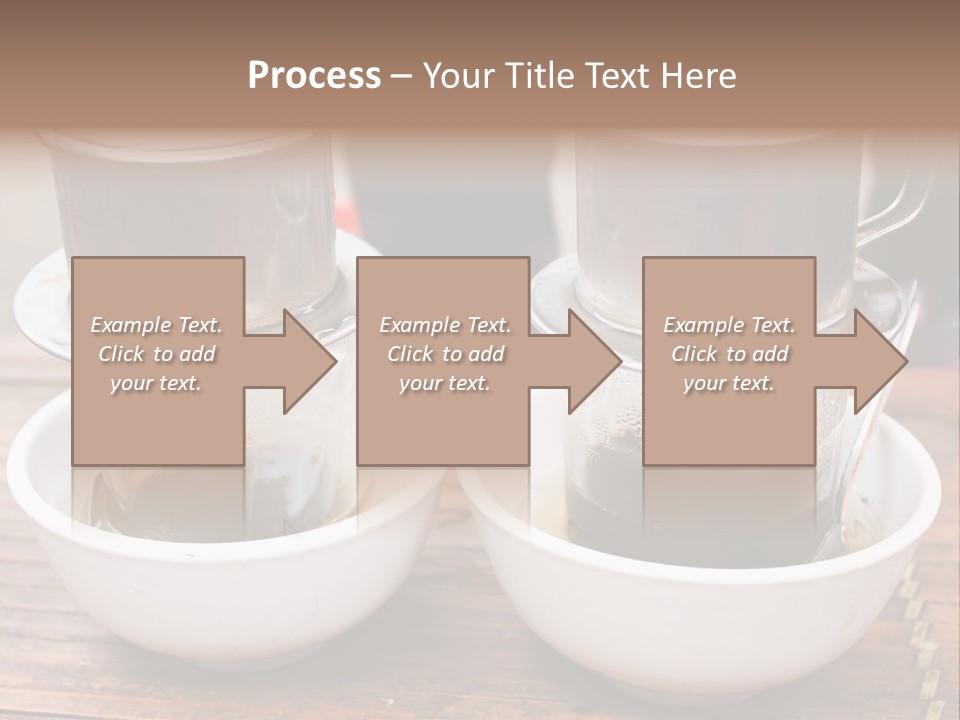 Process – Your Title Text Here

Example Text. Click to add your text.

Example Text. Click to add your text.

Example Text. Click to add your text.